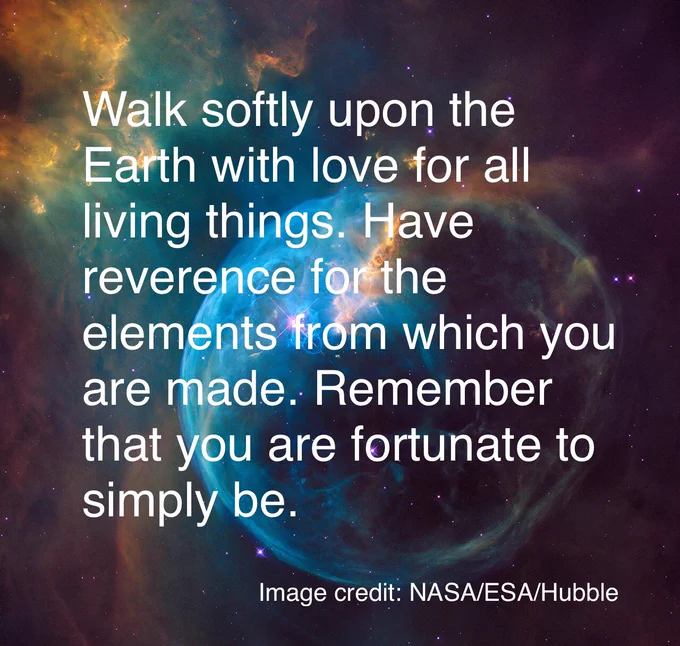 Walk softly upon the Earth with love for all living things. Have reverence for the elements from which you are made. Remember that you are fortunate to simply be.

Image credit: NASA/ESA/Hubble